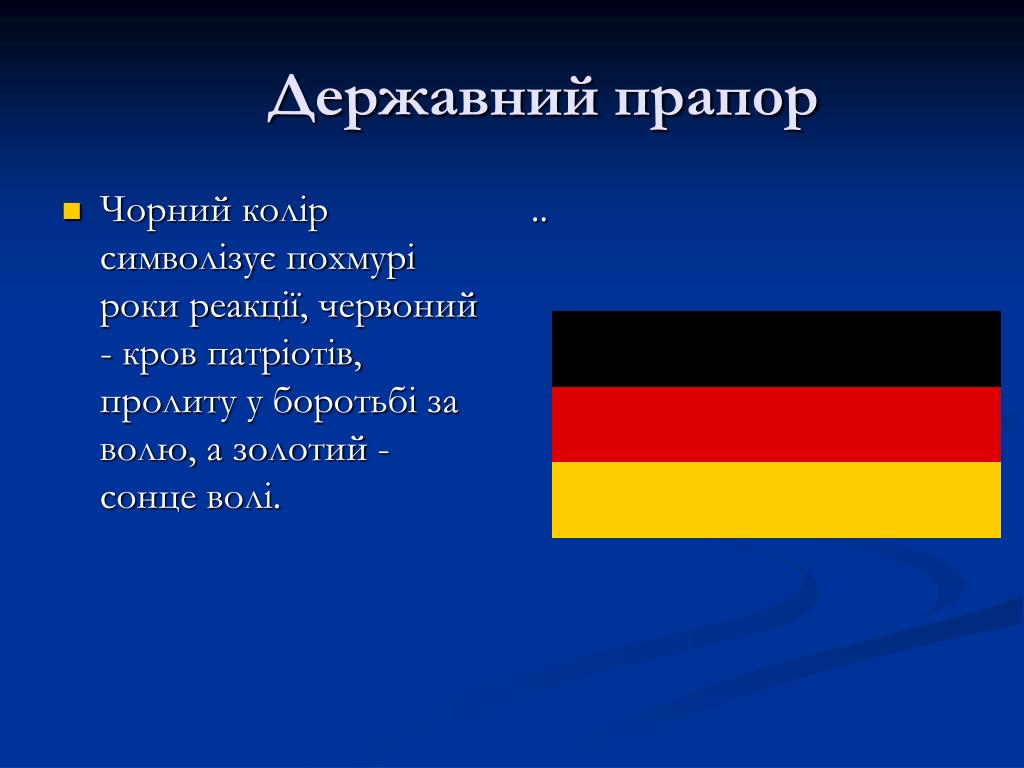 Державний прапор

Чорний колір символізує похмурі роки реакції, червоний - кров патріотів, пролиту у боротьбі за волю, а золотий - сонце волі.

..